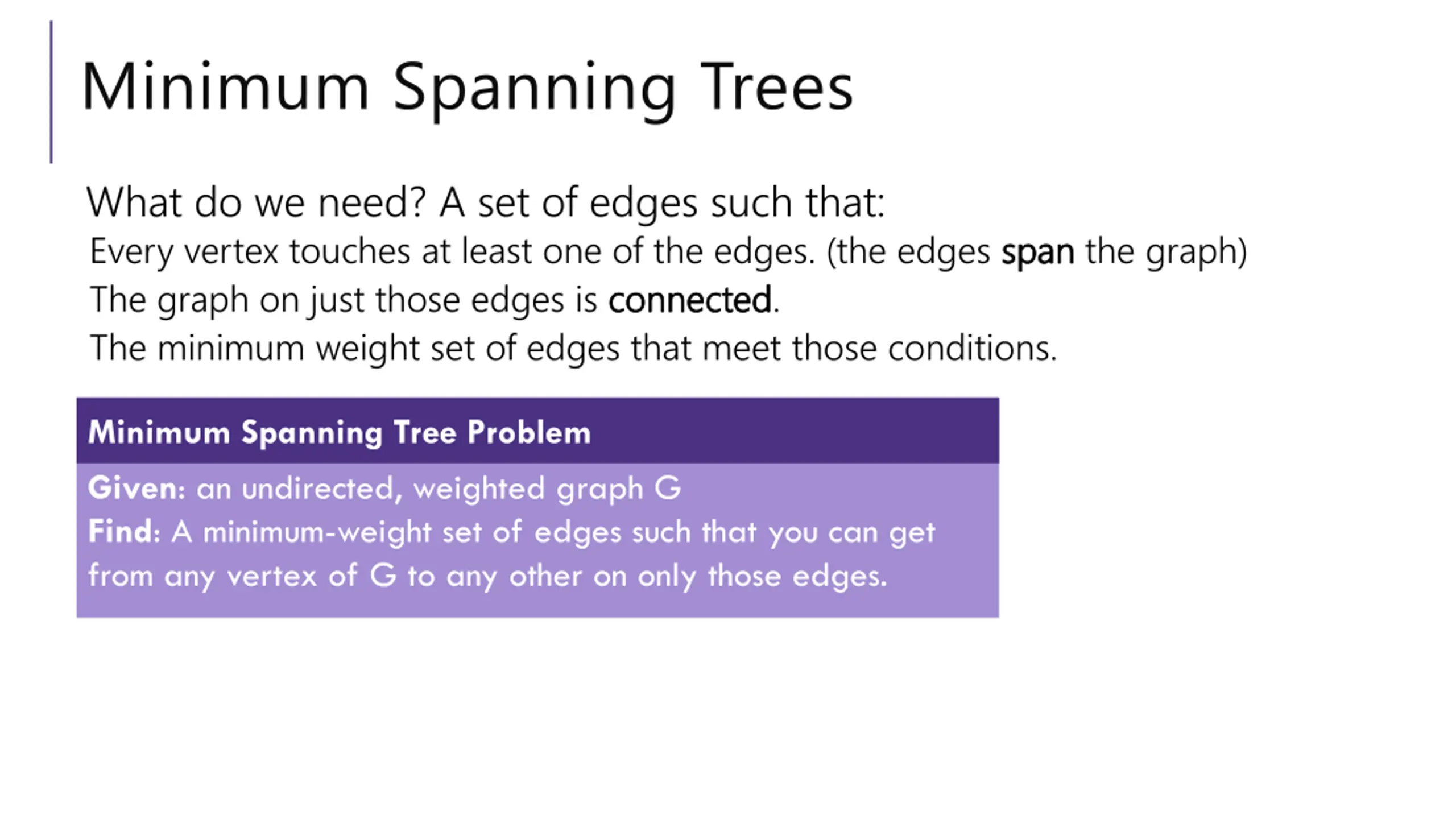 Minimum Spanning Trees

What do we need? A set of edges such that:

Every vertex touches at least one of the edges. (the edges span the graph)

The graph on just those edges is connected.

The minimum weight set of edges that meet those conditions.

Minimum Spanning Tree Problem

Given: an undirected, weighted graph G

Find: A minimum-weight set of edges such that you can get from any vertex of G to any other on only those edges.